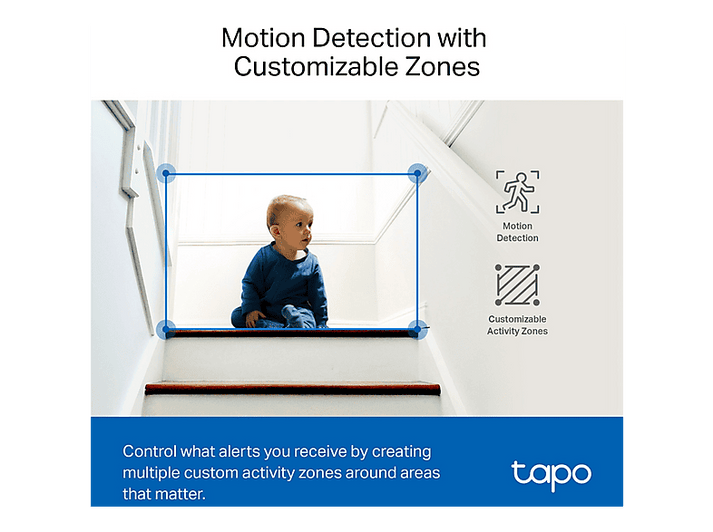 Motion Detection with Customizable Zones

Motion Detection

Customizable Activity Zones

Control what alerts you receive by creating multiple custom activity zones around areas that matter.

tapo